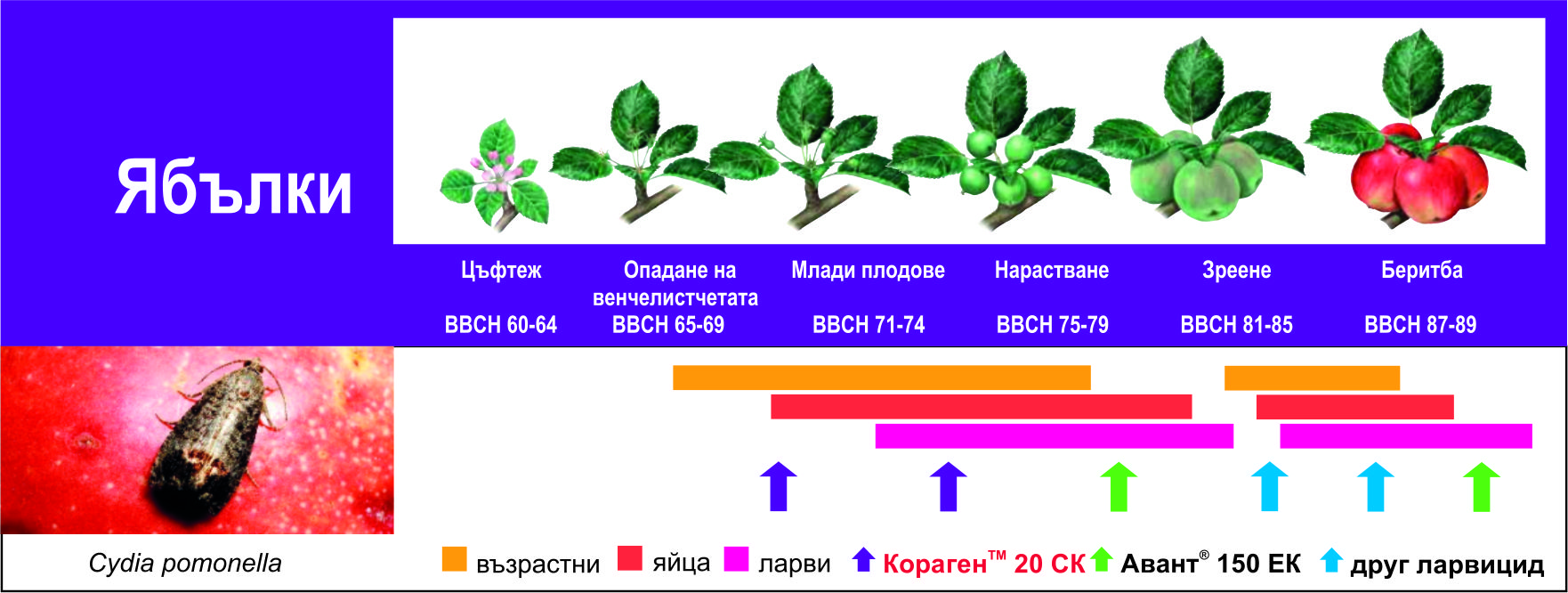 Ябълки

Цъфтеж
BBCH 60-64

Опадане на венчелистчетата
BBCH 65-69

Млади плодове
BBCH 71-74

Нарастване
BBCH 75-79

Зреене
BBCH 81-85

Беритба
BBCH 87-89

Cydia pomonella

възрастни яйца ларви Кораген™ 20 СК Авант® 150 ЕК друг ларвицид